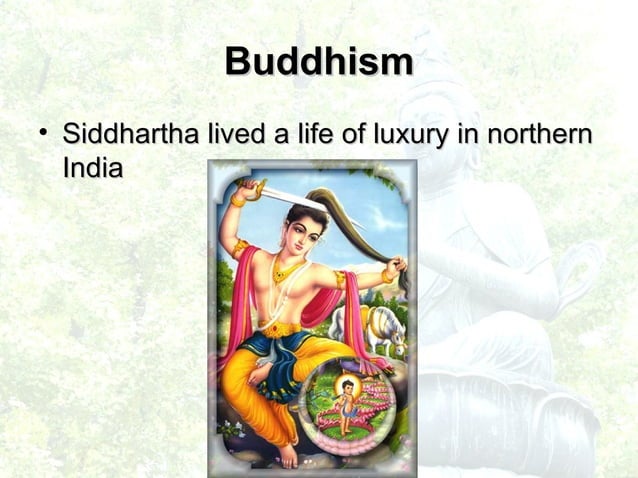 Buddhism

• Siddhartha lived a life of luxury in northern India